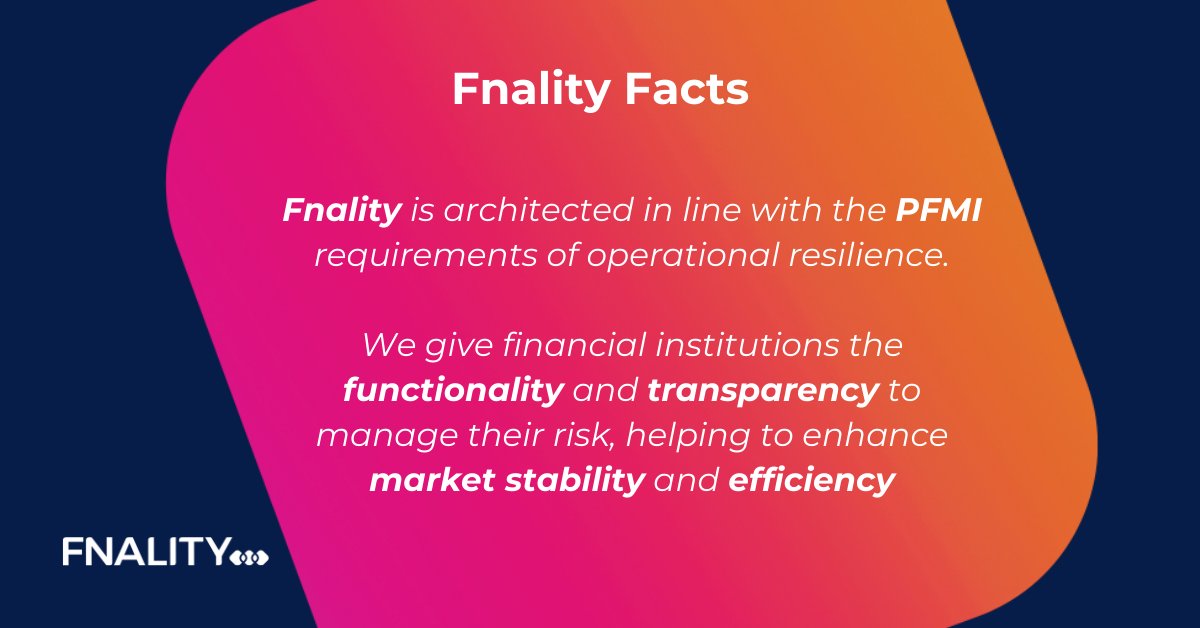 Fnality Facts

Fnality is architected in line with the PFMI requirements of operational resilience.

We give financial institutions the functionality and transparency to manage their risk, helping to enhance market stability and efficiency

FNALITY